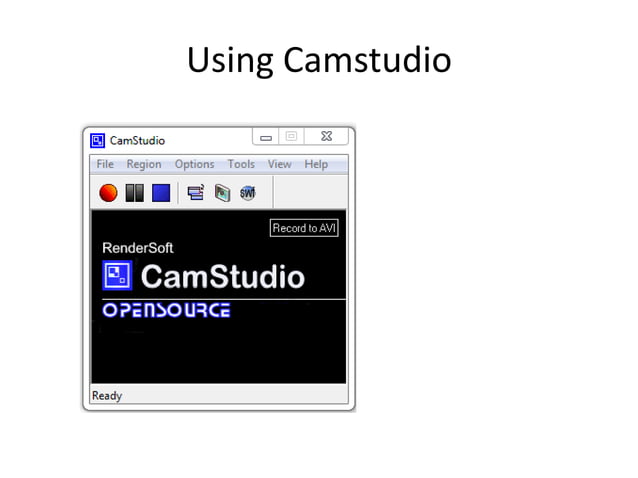 Using Camstudio

CamStudio

File Region Options Tools View Help

SWF

Record to AVI

RenderSoft

CamStudio

OPENSOURCE

Ready